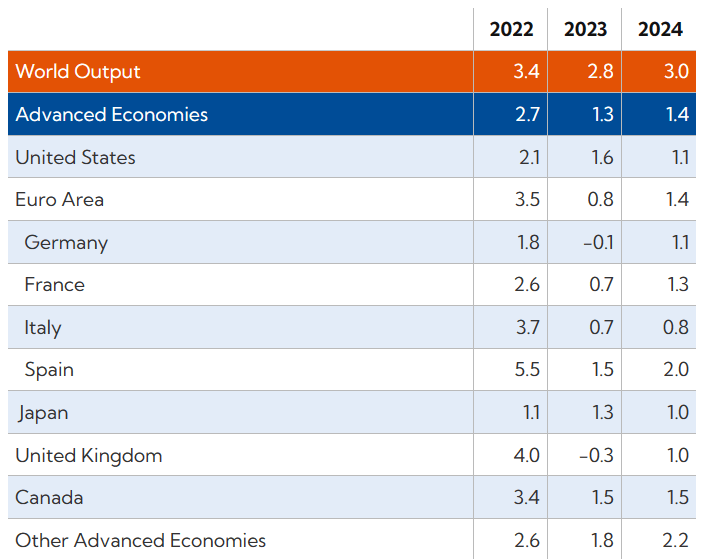 |  | 2022 | 2023 | 2024 |
|---|---|---|---|
| World Output | 3.4 | 2.8 | 3.0 |
| Advanced Economies | 2.7 | 1.3 | 1.4 |
| United States | 2.1 | 1.6 | 1.1 |
| Euro Area | 3.5 | 0.8 | 1.4 |
| Germany | 1.8 | –0.1 | 1.1 |
| France | 2.6 | 0.7 | 1.3 |
| Italy | 3.7 | 0.7 | 0.8 |
| Spain | 5.5 | 1.5 | 2.0 |
| Japan | 1.1 | 1.3 | 1.0 |
| United Kingdom | 4.0 | –0.3 | 1.0 |
| Canada | 3.4 | 1.5 | 1.5 |
| Other Advanced Economies | 2.6 | 1.8 | 2.2 |